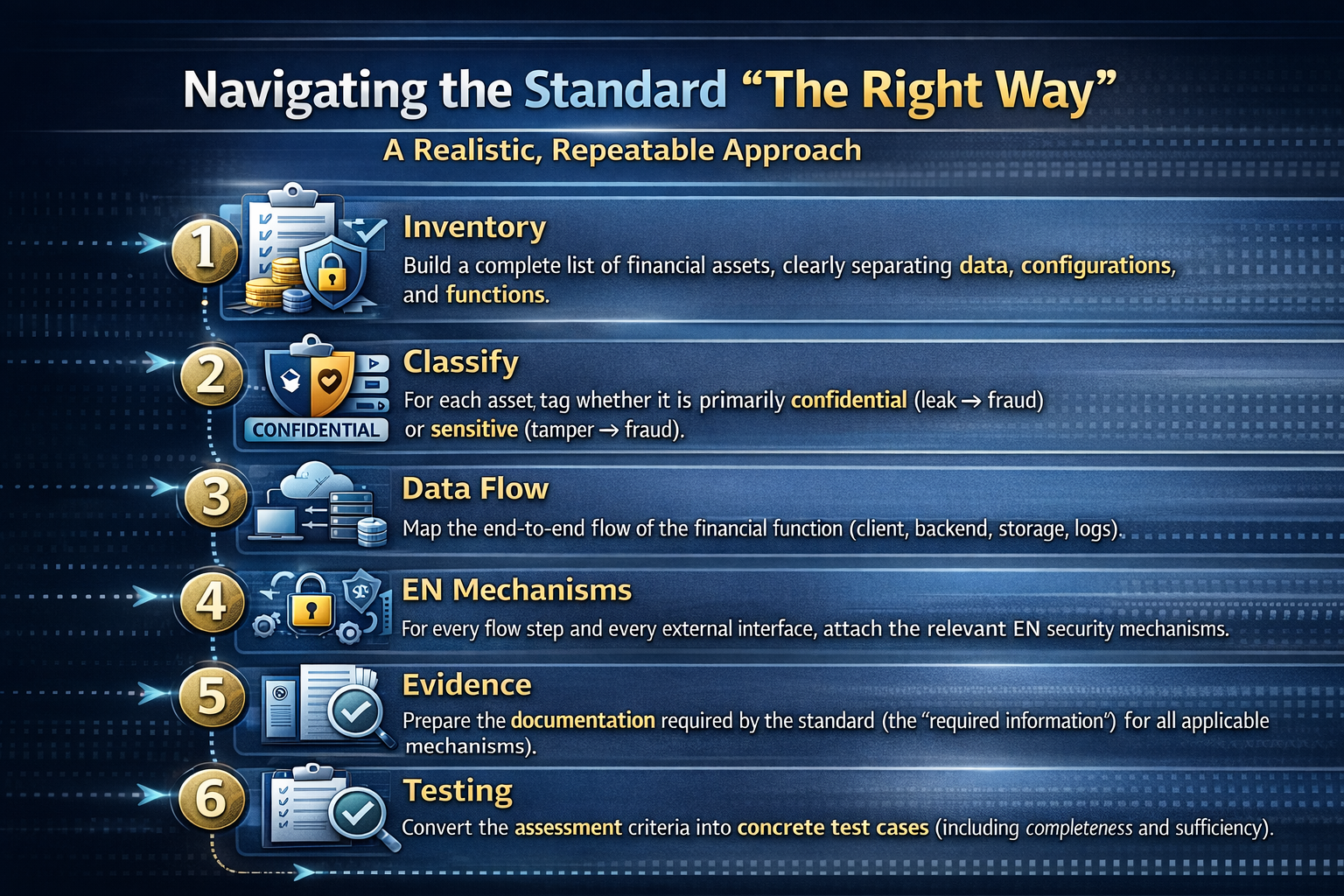 Navigating the Standard “The Right Way”

A Realistic, Repeatable Approach

1
Inventory
Build a complete list of financial assets, clearly separating data, configurations, and functions.

2
CONFIDENTIAL
Classify
For each asset, tag whether it is primarily confidential (leak → fraud) or sensitive (tamper → fraud).

3
Data Flow
Map the end-to-end flow of the financial function (client, backend, storage, logs).

4
EN Mechanisms
For every flow step and every external interface, attach the relevant EN security mechanisms.

5
Evidence
Prepare the documentation required by the standard (the “required information”) for all applicable mechanisms).

6
Testing
Convert the assessment criteria into concrete test cases (including completeness and sufficiency).